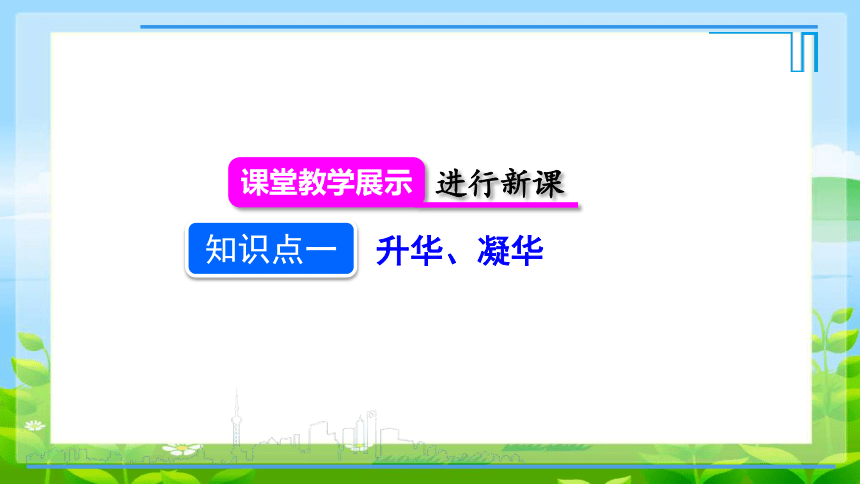 课堂教学展示 进行新课

知识点一 升华、凝华